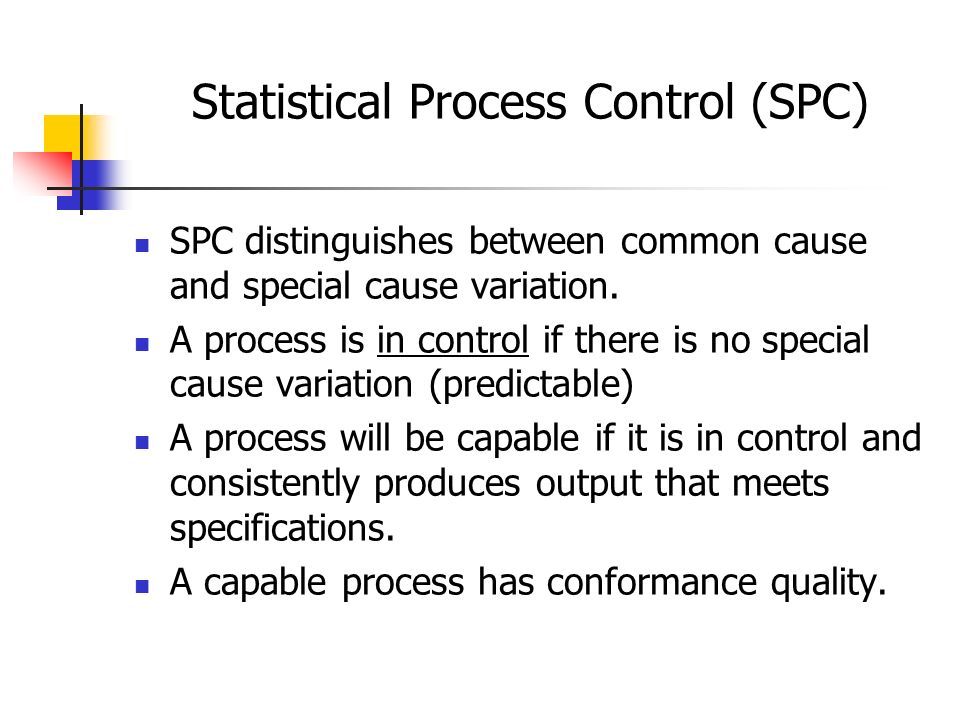 Statistical Process Control (SPC)

- SPC distinguishes between common cause and special cause variation.
- A process is in control if there is no special cause variation (predictable)
- A process will be capable if it is in control and consistently produces output that meets specifications.
- A capable process has conformance quality.